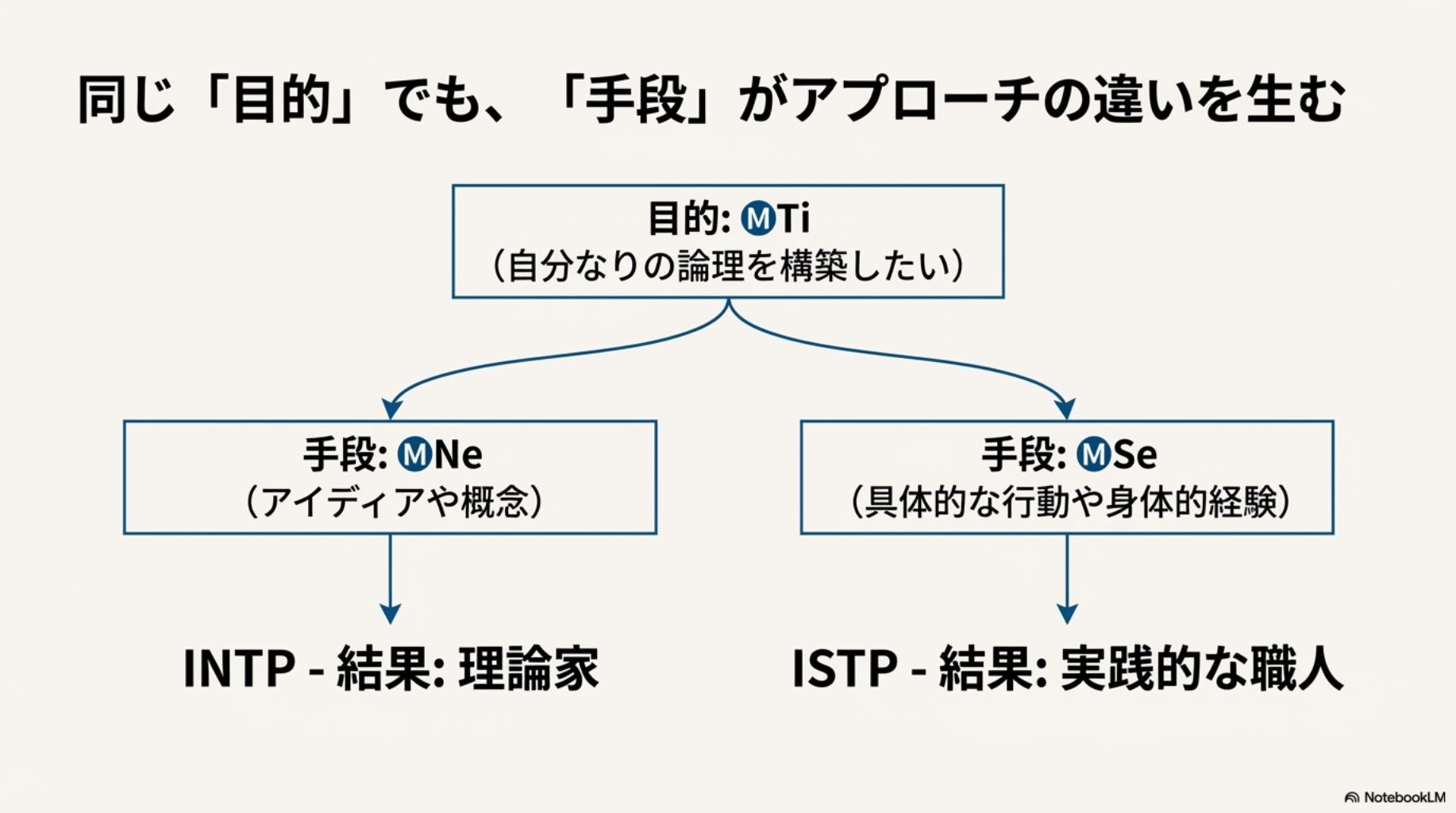 同じ「目的」でも、「手段」がアプローチの違いを生む

目的: ⓂTi
（自分なりの論理を構築したい）

手段: ⓂNe
（アイディアや概念）

手段: ⓂSe
（具体的な行動や身体的経験）

INTP - 結果: 理論家

ISTP - 結果: 実践的な職人

NotebookLM